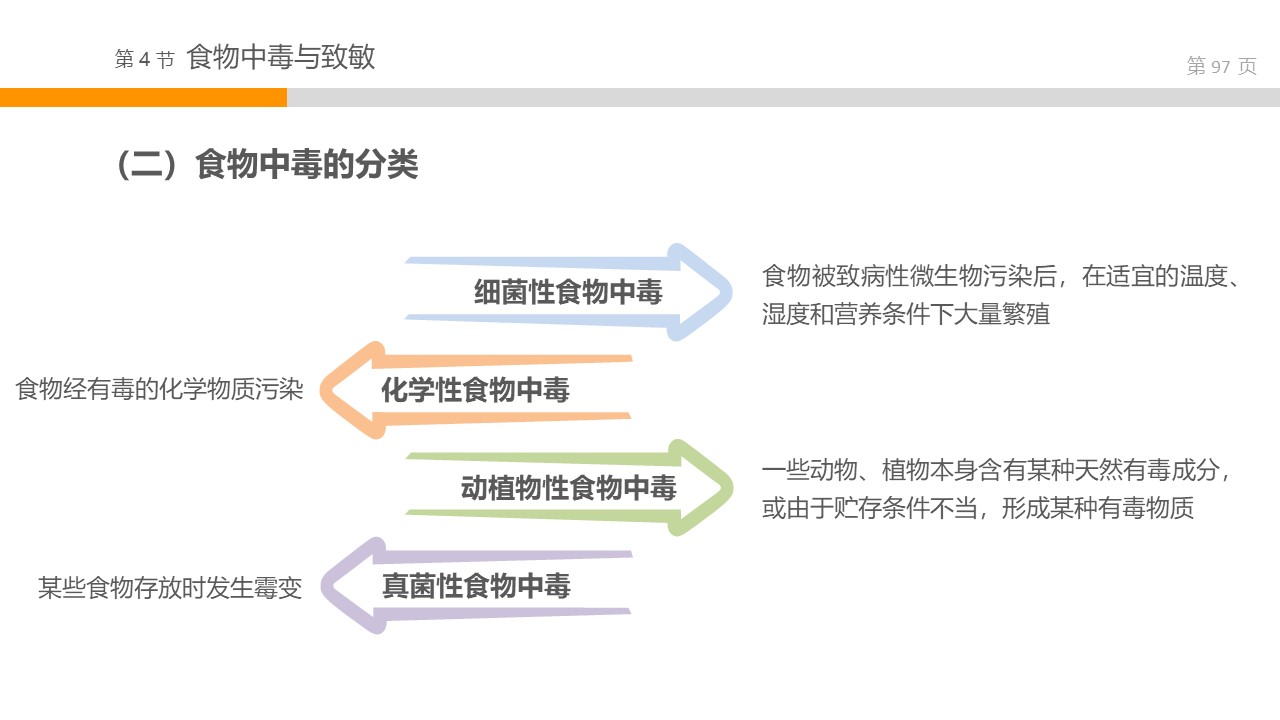 第 4 节 食物中毒与致敏

第 97 页

（二）食物中毒的分类

细菌性食物中毒

食物被致病性微生物污染后，在适宜的温度、湿度和营养条件下大量繁殖

食物经有毒的化学物质污染

化学性食物中毒

动植物性食物中毒

一些动物、植物本身含有某种天然有毒成分，或由于贮存条件不当，形成某种有毒物质

某些食物存放时发生霉变

真菌性食物中毒